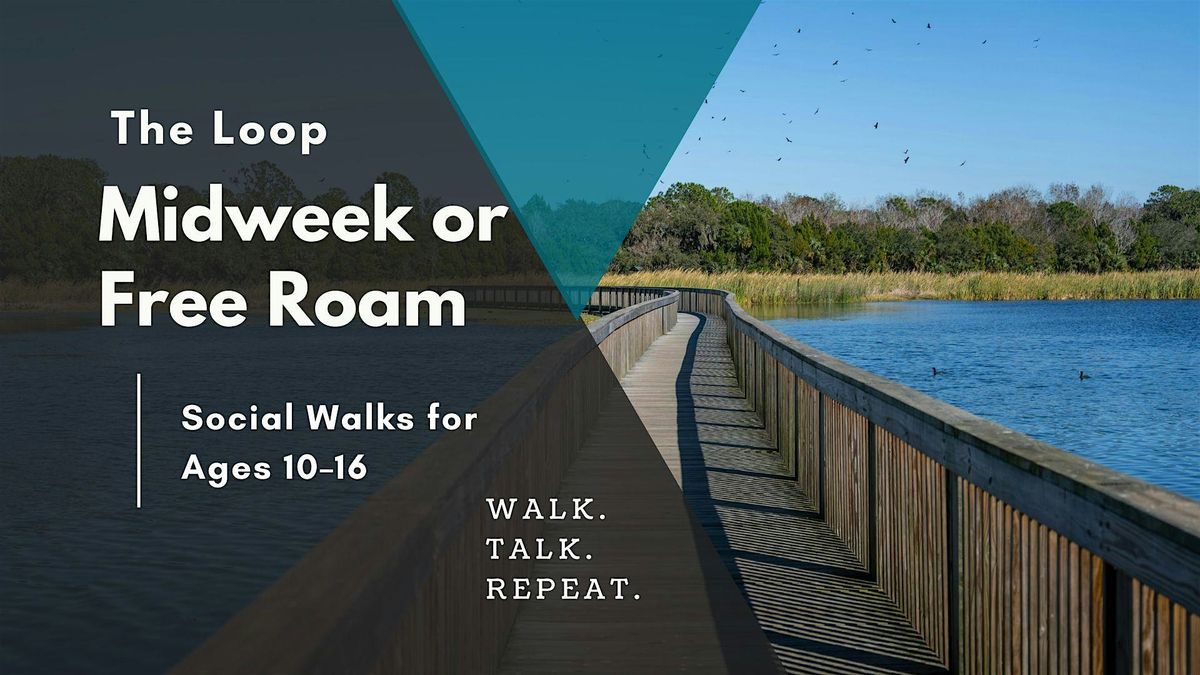 The Loop

Midweek or Free Roam

Social Walks for Ages 10-16

WALK.
TALK.
REPEAT.